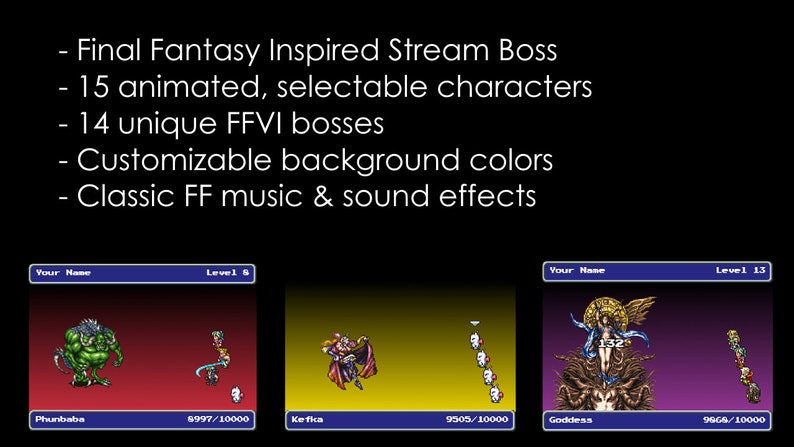 - Final Fantasy Inspired Stream Boss
- 15 animated, selectable characters
- 14 unique FFVI bosses
- Customizable background colors
- Classic FF music & sound effects

Your Name Level 8

Phunbaba 8997/10000

Kefka 9505/10000

Your Name Level 13

132

Goddess 9868/10000